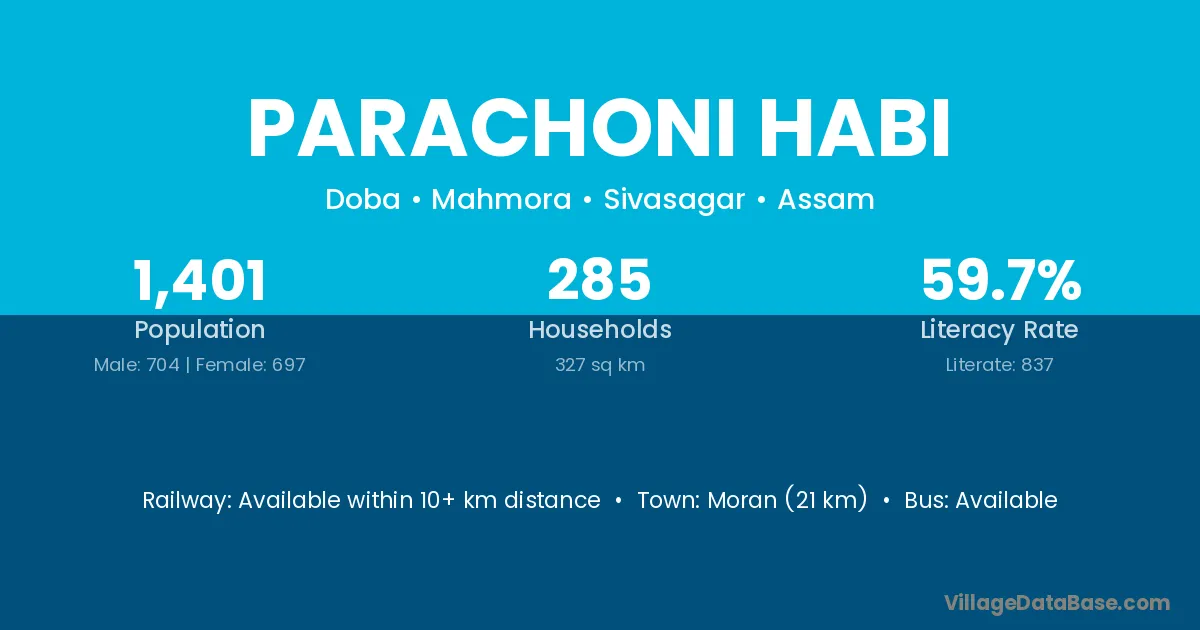 PARACHONI HABI

Doba • Mahmora • Sivasagar • Assam

1,401
Population
Male: 704 | Female: 697

285
Households
327 sq km

59.7%
Literacy Rate
Literate: 837

Railway: Available within 10+ km distance • Town: Moran (21 km) • Bus: Available

VillageDataBase.com